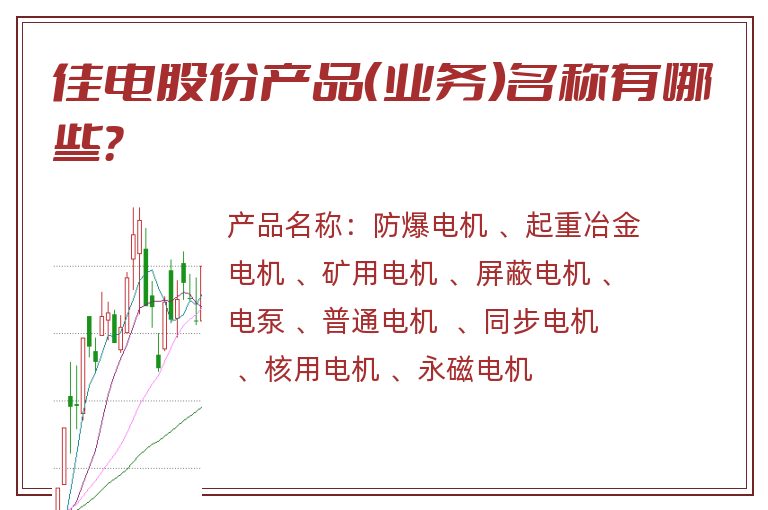 佳电股份产品(业务)名称有哪些?

产品名称：防爆电机 、起重冶金电机 、矿用电机 、屏蔽电机 、电泵 、普通电机 、同步电机 、核用电机 、永磁电机